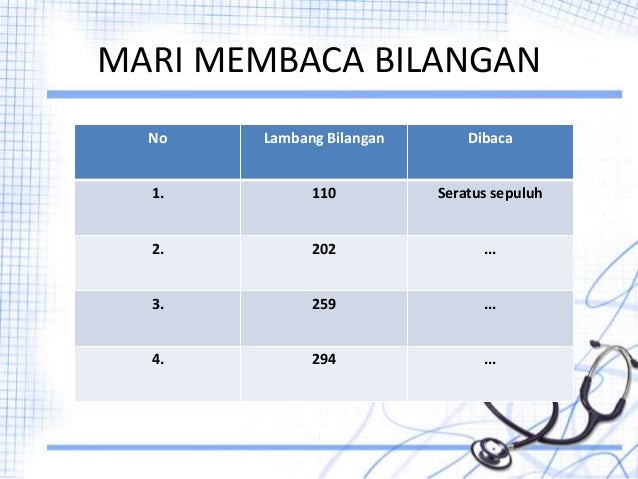 MARI MEMBACA BILANGAN

| No | Lambang Bilangan | Dibaca |
|---|---|---|
| 1. | 110 | Seratus sepuluh |
| 2. | 202 | ... |
| 3. | 259 | ... |
| 4. | 294 | ... |